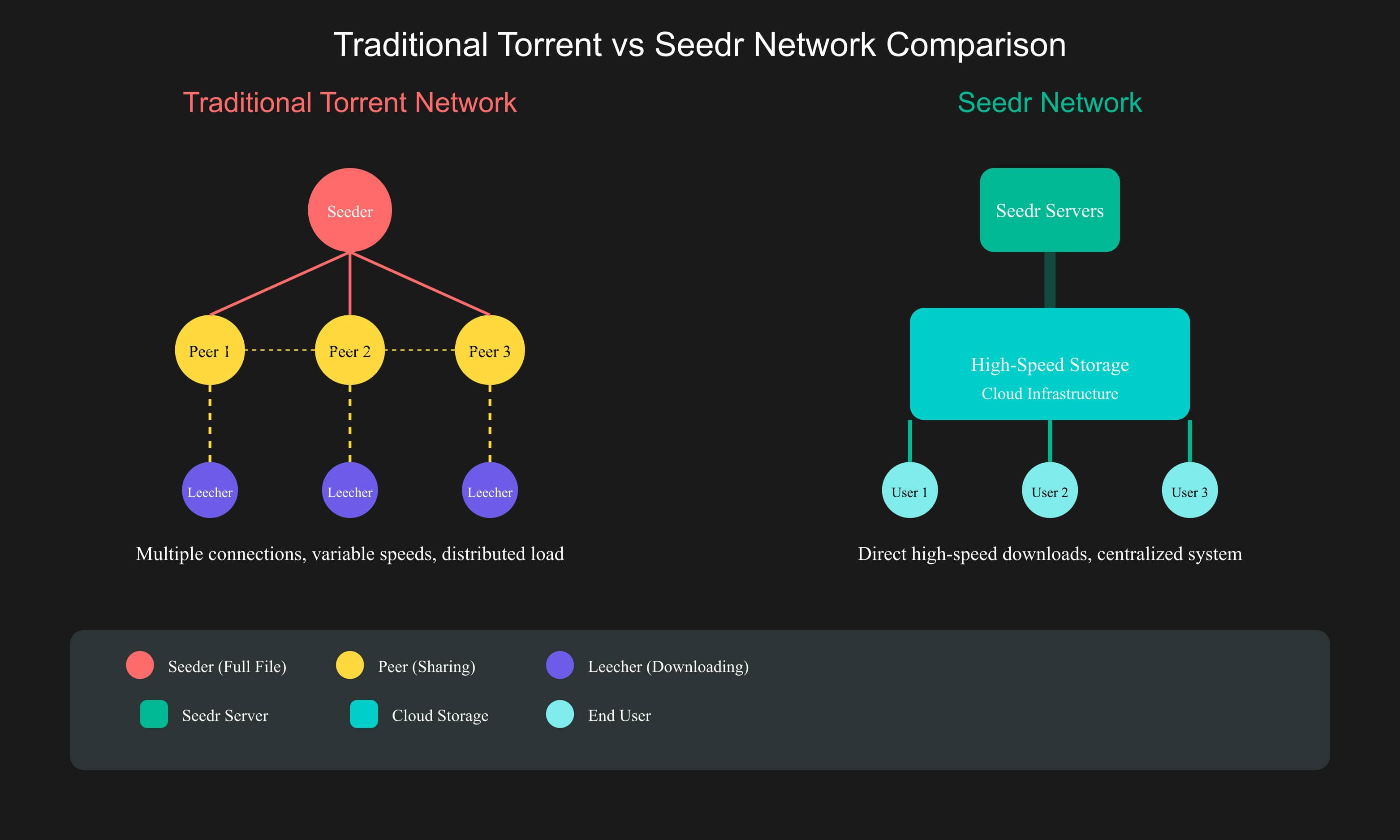 Traditional Torrent vs Seedr Network Comparison

Traditional Torrent Network

Seeder

Peer 1

Peer 2

Peer 3

Leecher

Leecher

Leecher

Multiple connections, variable speeds, distributed load

Seedr Network

Seedr Servers

High-Speed Storage
Cloud Infrastructure

User 1

User 2

User 3

Direct high-speed downloads, centralized system

Seeder (Full File)
Peer (Sharing)
Leecher (Downloading)
Seedr Server
Cloud Storage
End User